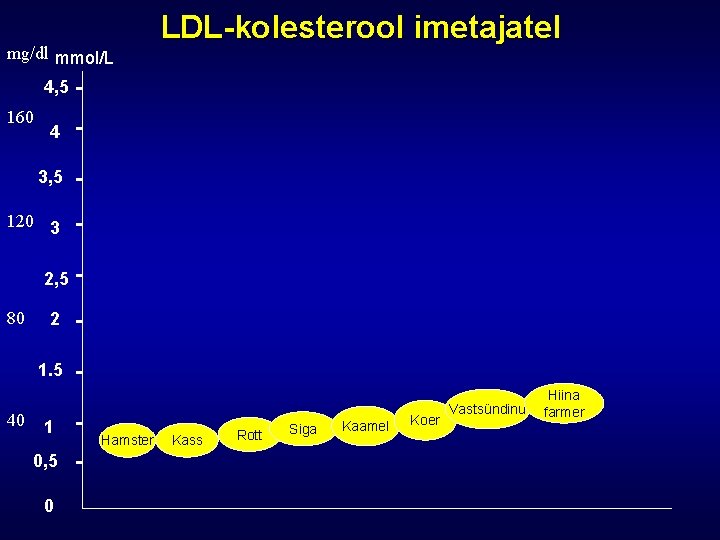 LDL-kolesterool imetajatel

mg/dl mmol/L

4,5
160 4
3,5
120 3
2,5
80 2
1.5
40 1
0,5
0

Hamster Kass Rott Siga Kaamel Koer Vastsündinu Hiina farmer